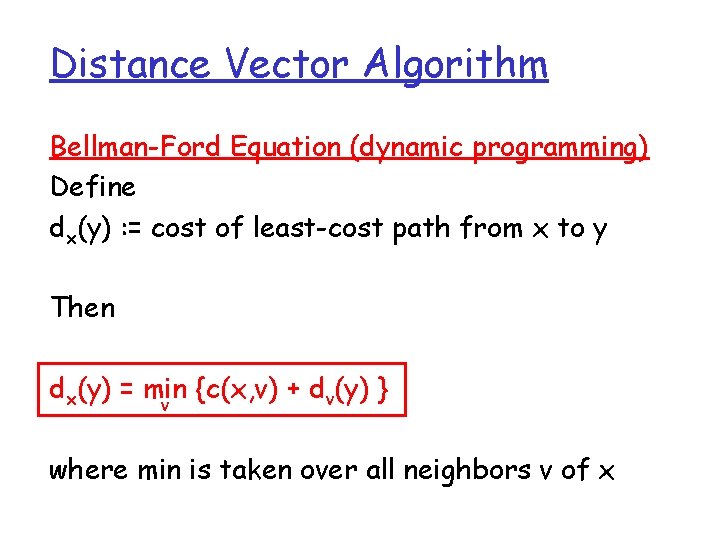 Distance Vector Algorithm

Bellman-Ford Equation (dynamic programming)
Define
$d_x(y)$ := cost of least-cost path from x to y

Then

$d_x(y) = \min_v \{c(x,v) + d_v(y)\}$

where min is taken over all neighbors v of x